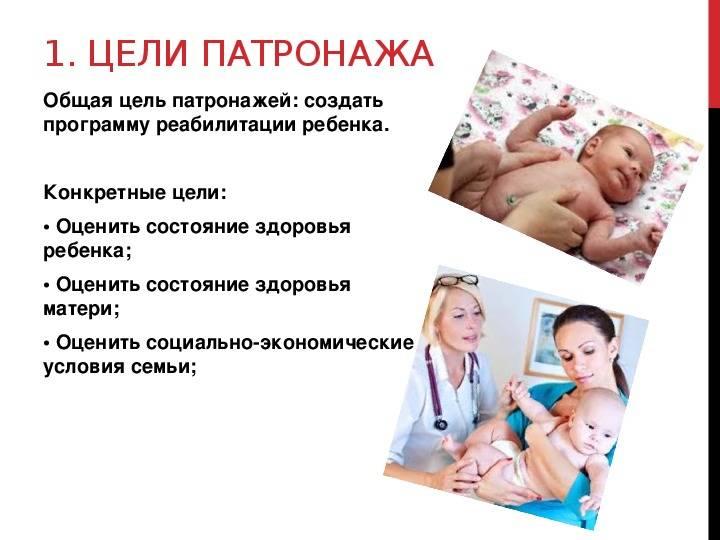 1. ЦЕЛИ ПАТРОНАЖА

Общая цель патронажей: создать программу реабилитации ребенка.

Конкретные цели:

• Оценить состояние здоровья ребенка;

• Оценить состояние здоровья матери;

• Оценить социально-экономические условия семьи;